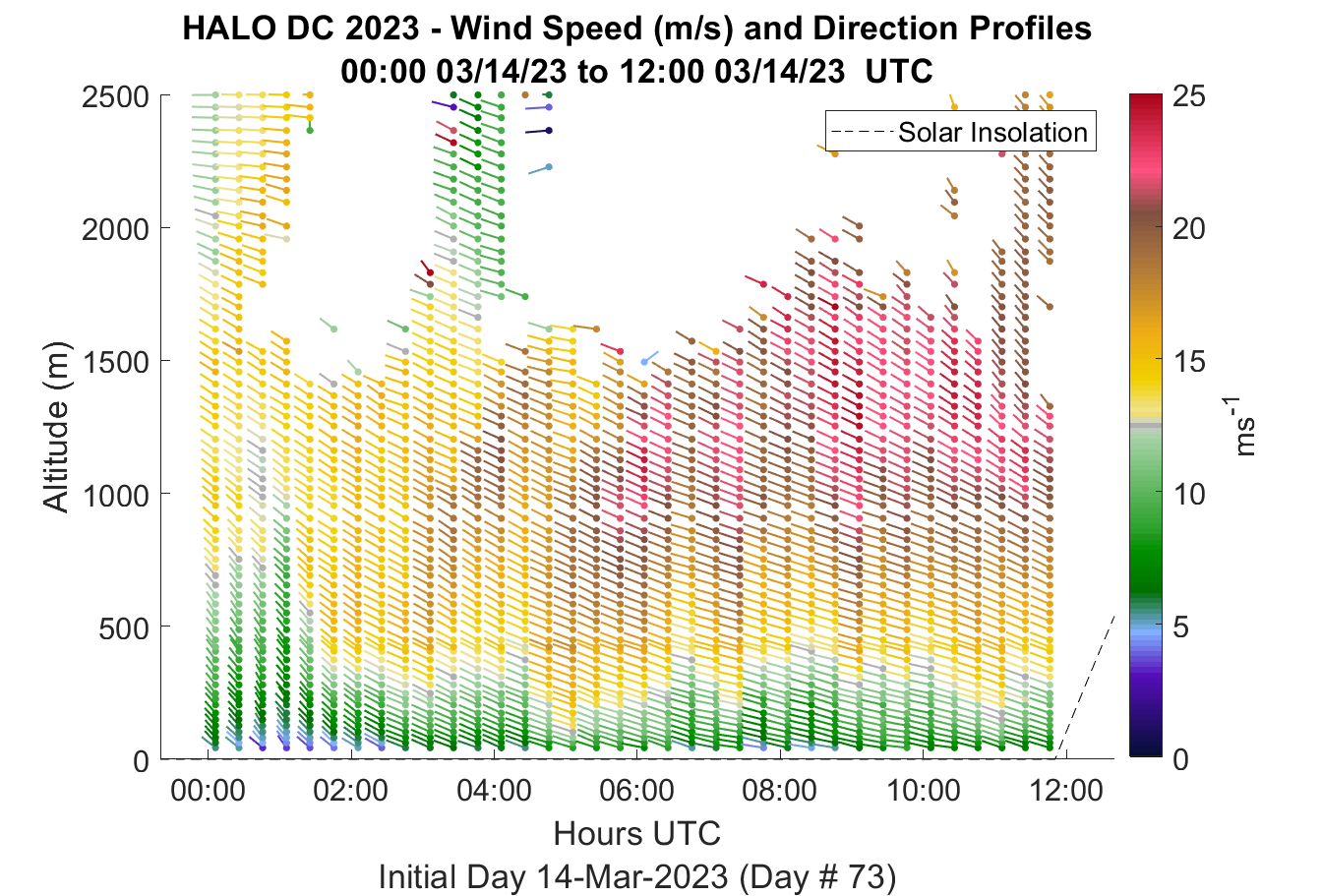 HALO DC 2023 - Wind Speed (m/s) and Direction Profiles
00:00 03/14/23 to 12:00 03/14/23 UTC

Solar Insolation

Altitude (m)

2500
2000
1500
1000
500
0

00:00
02:00
04:00
06:00
08:00
10:00
12:00

Hours UTC
Initial Day 14-Mar-2023 (Day # 73)

25
20
15
10
5
0

$ms^{-1}$